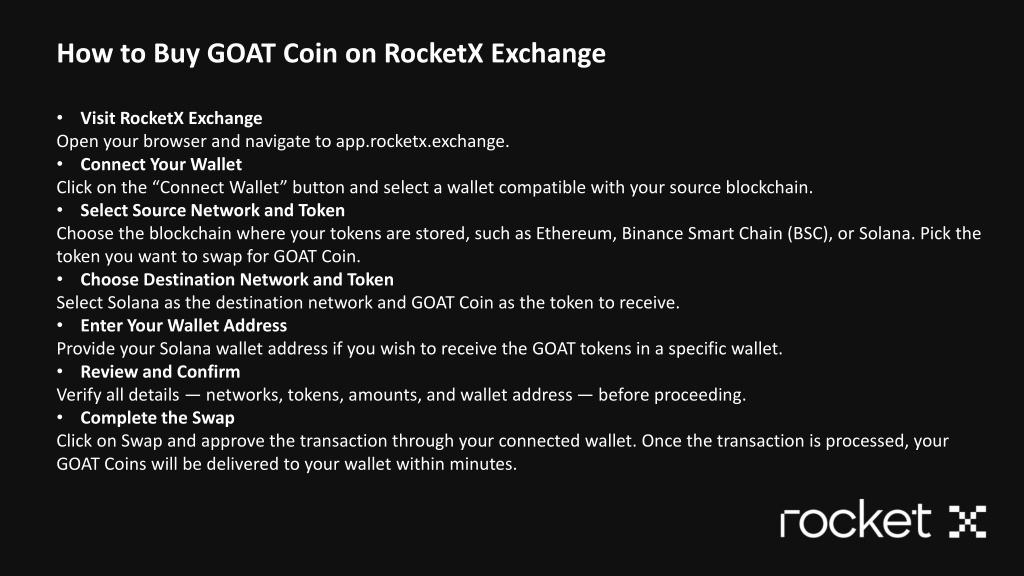 How to Buy GOAT Coin on RocketX Exchange

• Visit RocketX Exchange
Open your browser and navigate to app.rocketx.exchange.
• Connect Your Wallet
Click on the “Connect Wallet” button and select a wallet compatible with your source blockchain.
• Select Source Network and Token
Choose the blockchain where your tokens are stored, such as Ethereum, Binance Smart Chain (BSC), or Solana. Pick the token you want to swap for GOAT Coin.
• Choose Destination Network and Token
Select Solana as the destination network and GOAT Coin as the token to receive.
• Enter Your Wallet Address
Provide your Solana wallet address if you wish to receive the GOAT tokens in a specific wallet.
• Review and Confirm
Verify all details — networks, tokens, amounts, and wallet address — before proceeding.
• Complete the Swap
Click on Swap and approve the transaction through your connected wallet. Once the transaction is processed, your GOAT Coins will be delivered to your wallet within minutes.

rocket X